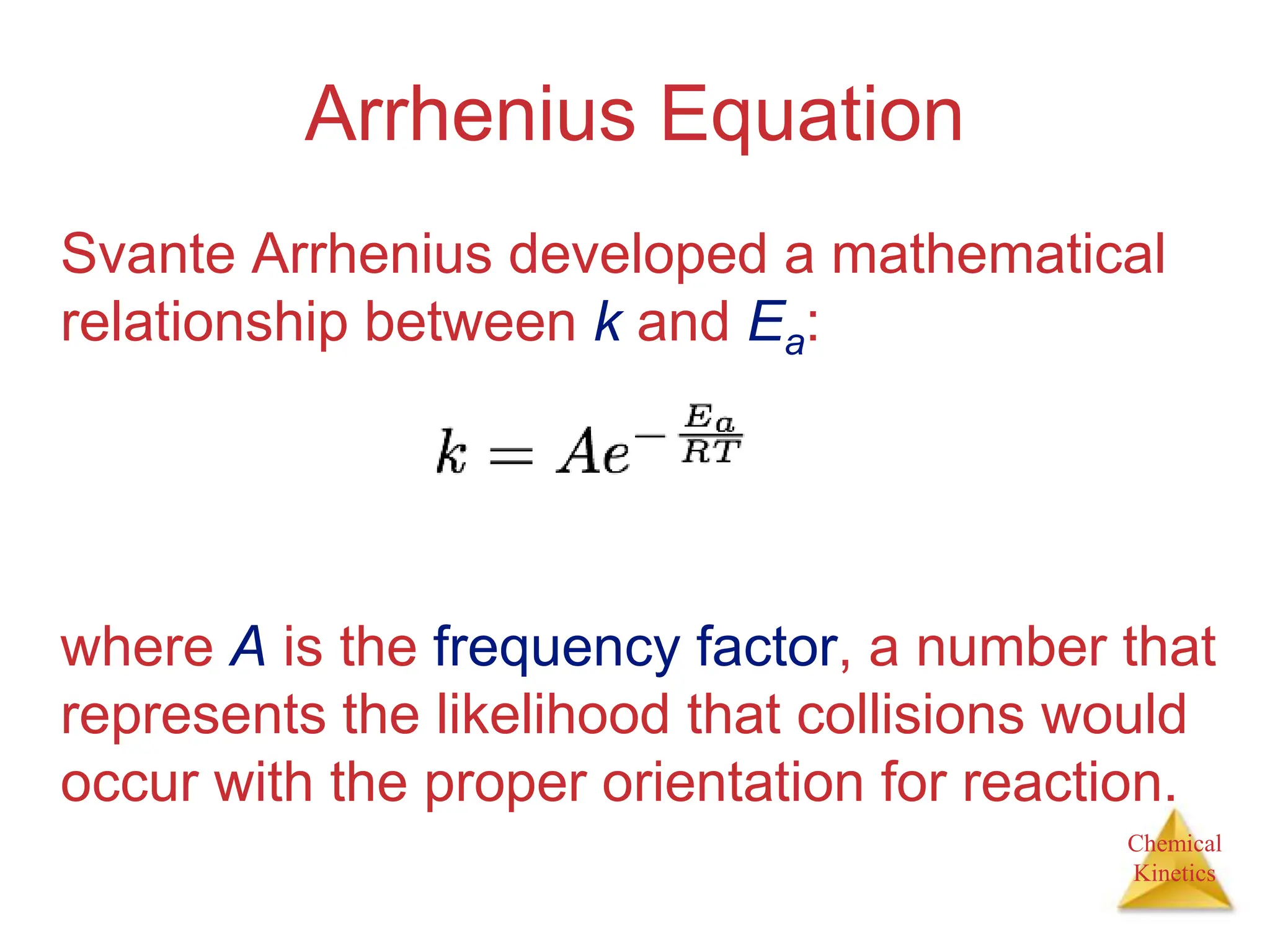 Arrhenius Equation

Svante Arrhenius developed a mathematical relationship between $k$ and $E_a$:

$k = Ae^{-\frac{E_a}{RT}}$

where $A$ is the frequency factor, a number that represents the likelihood that collisions would occur with the proper orientation for reaction.

Chemical Kinetics